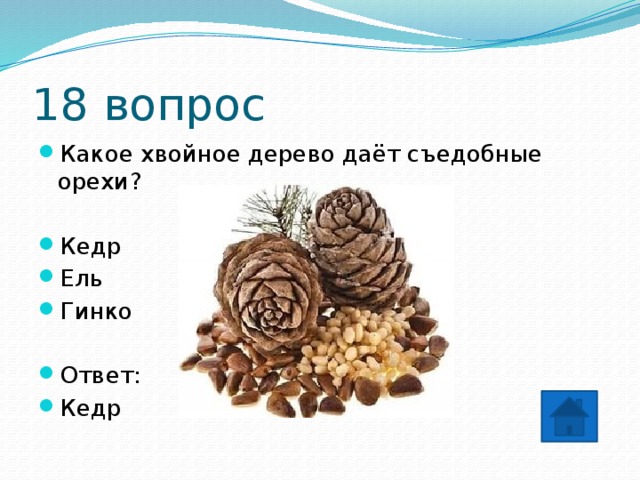 18 вопрос

Какое хвойное дерево даёт съедобные орехи?

Кедр
Ель
Гинко

Ответ:
Кедр